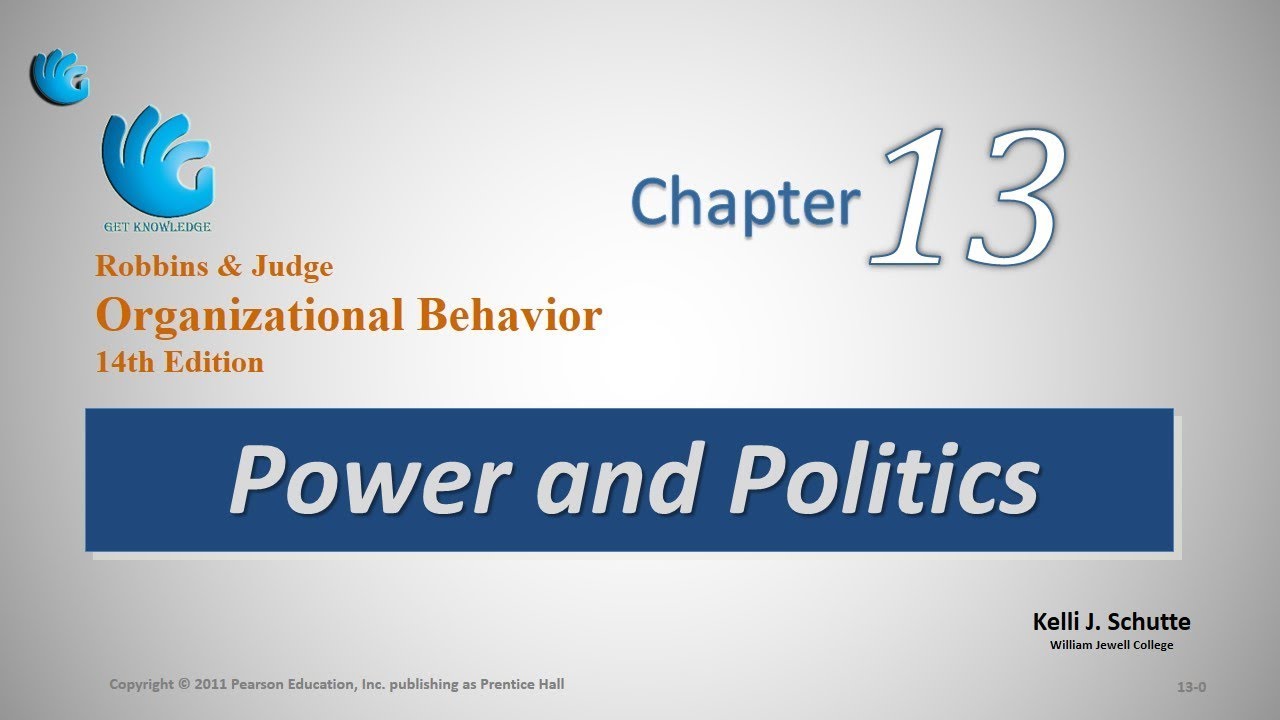 GET KNOWLEDGE

Robbins & Judge
Organizational Behavior
14th Edition

Chapter 13

Power and Politics

Kelli J. Schutte
William Jewell College

Copyright © 2011 Pearson Education, Inc. publishing as Prentice Hall

13-0